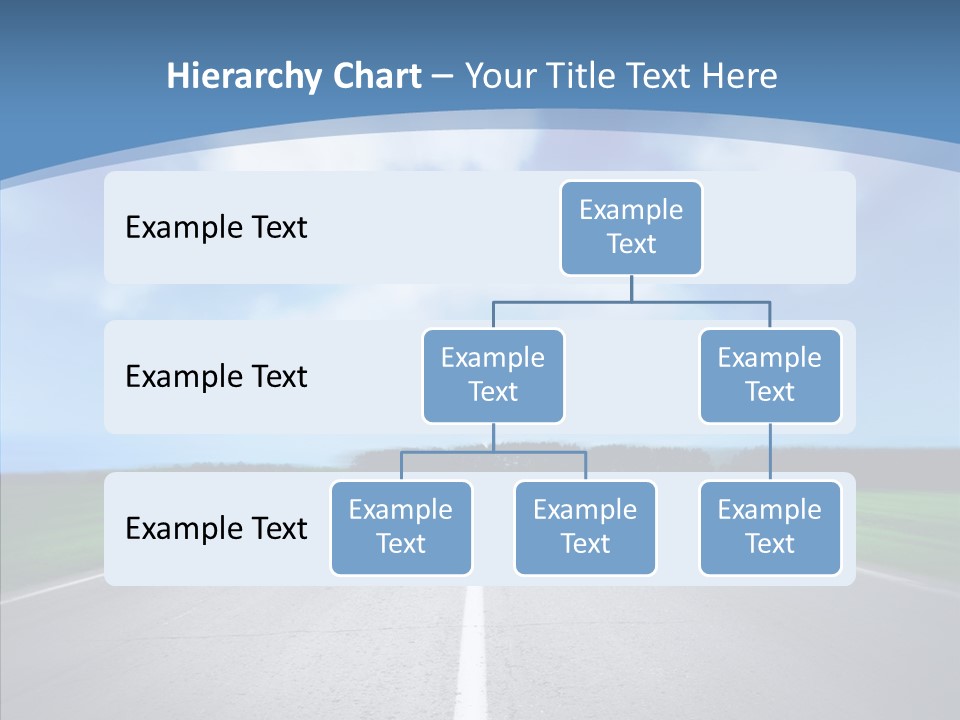 Hierarchy Chart – Your Title Text Here

Example Text

Example Text

Example Text

Example Text

Example Text

Example Text

Example Text

Example Text

Example Text